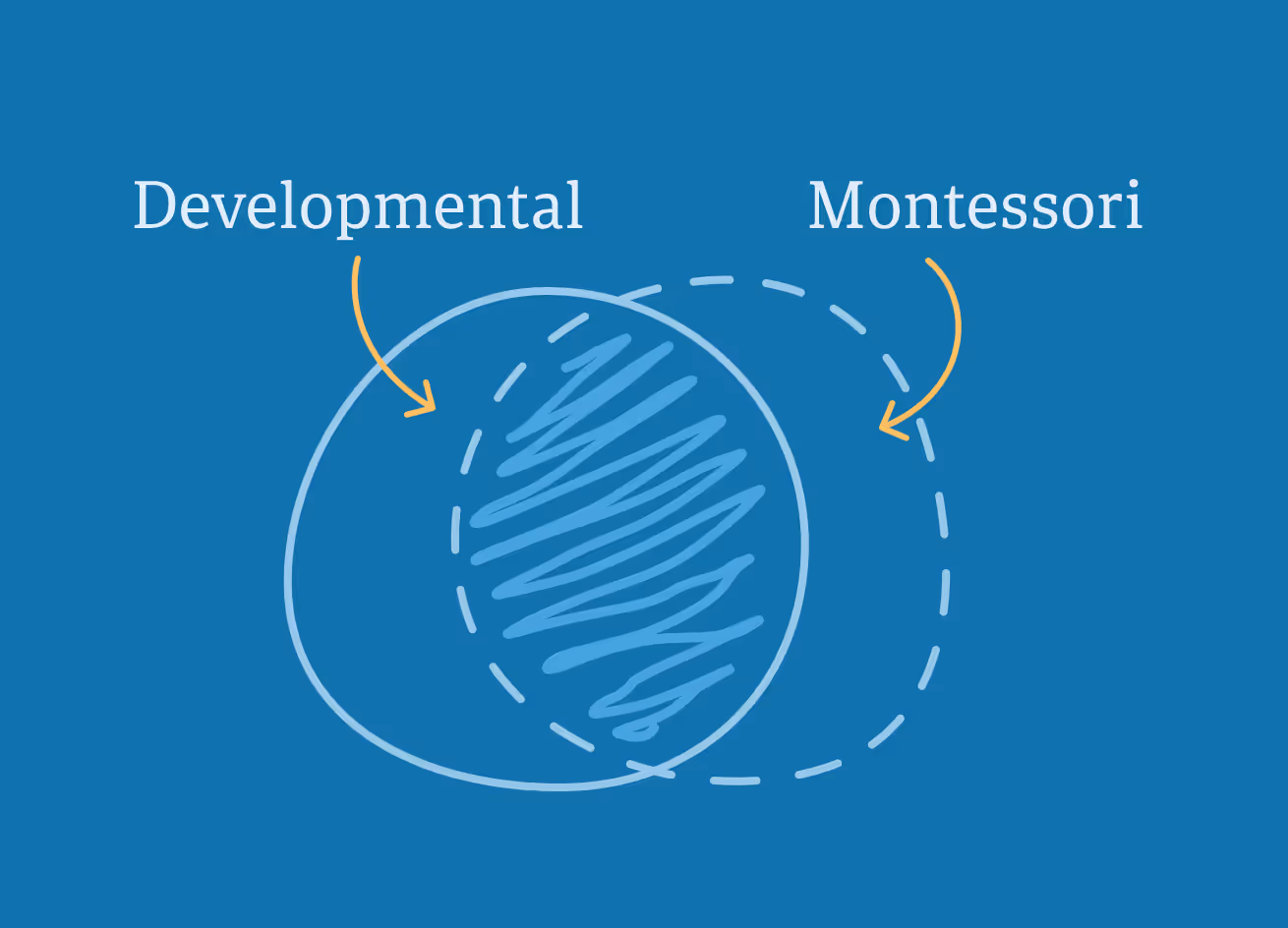 Developmental

Montessori